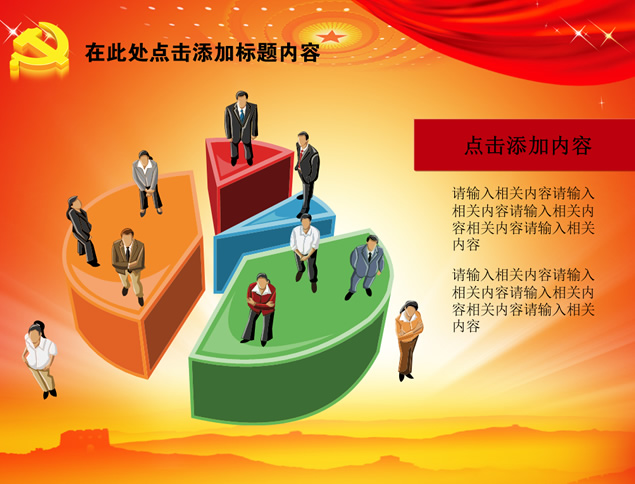 在此处点击添加标题内容

点击添加内容

请输入相关内容请输入相关内容请输入相关内容相关内容请输入相关内容

请输入相关内容请输入相关内容请输入相关内容相关内容请输入相关内容